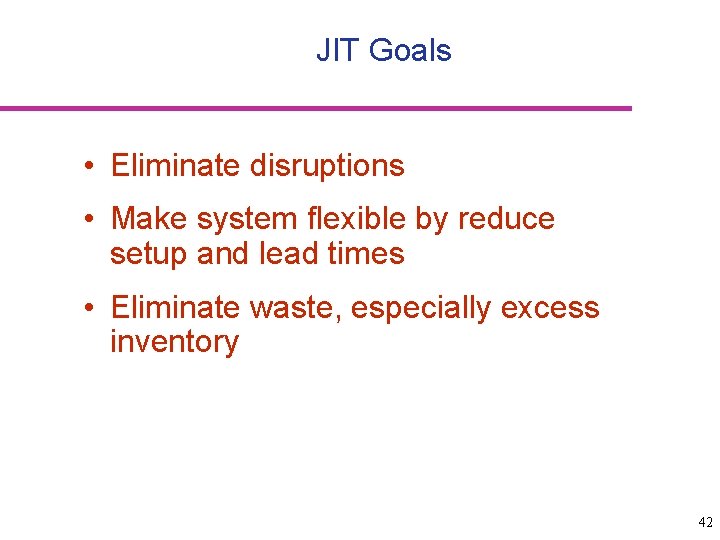 JIT Goals

• Eliminate disruptions
• Make system flexible by reduce setup and lead times
• Eliminate waste, especially excess inventory

42